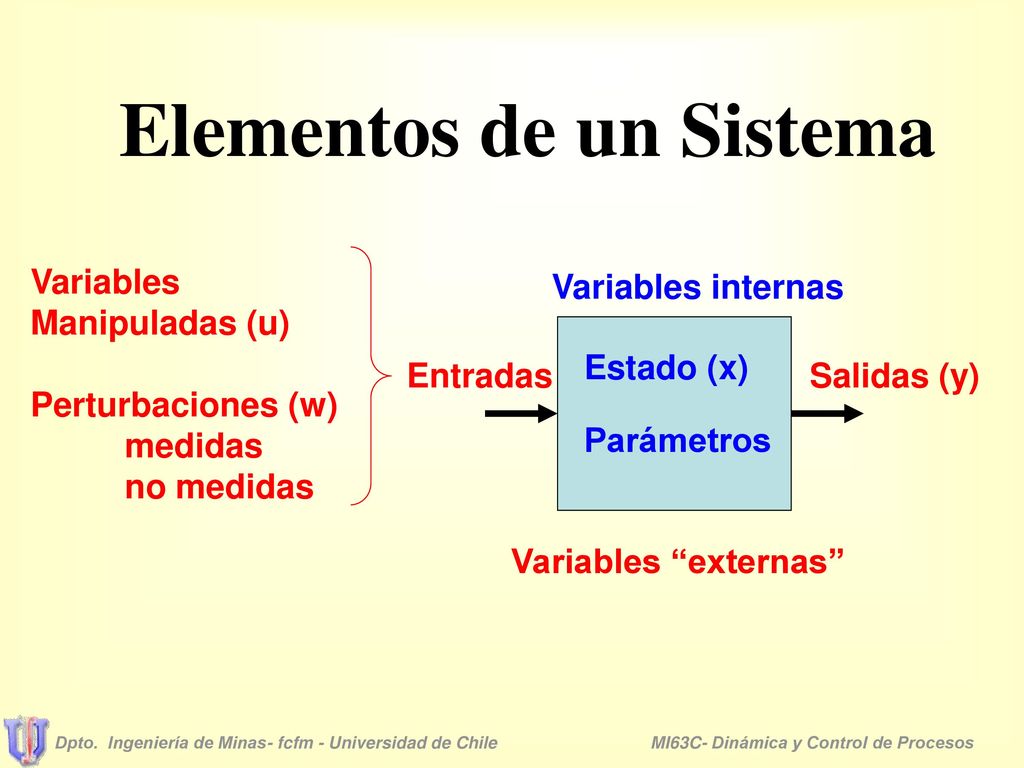 Elementos de un Sistema

Variables
Manipuladas (u)

Perturbaciones (w)
medidas
no medidas

Variables internas

Entradas

Estado (x)

Parámetros

Salidas (y)

Variables “externas”

Dpto. Ingeniería de Minas- fcfm - Universidad de Chile

MI63C- Dinámica y Control de Procesos